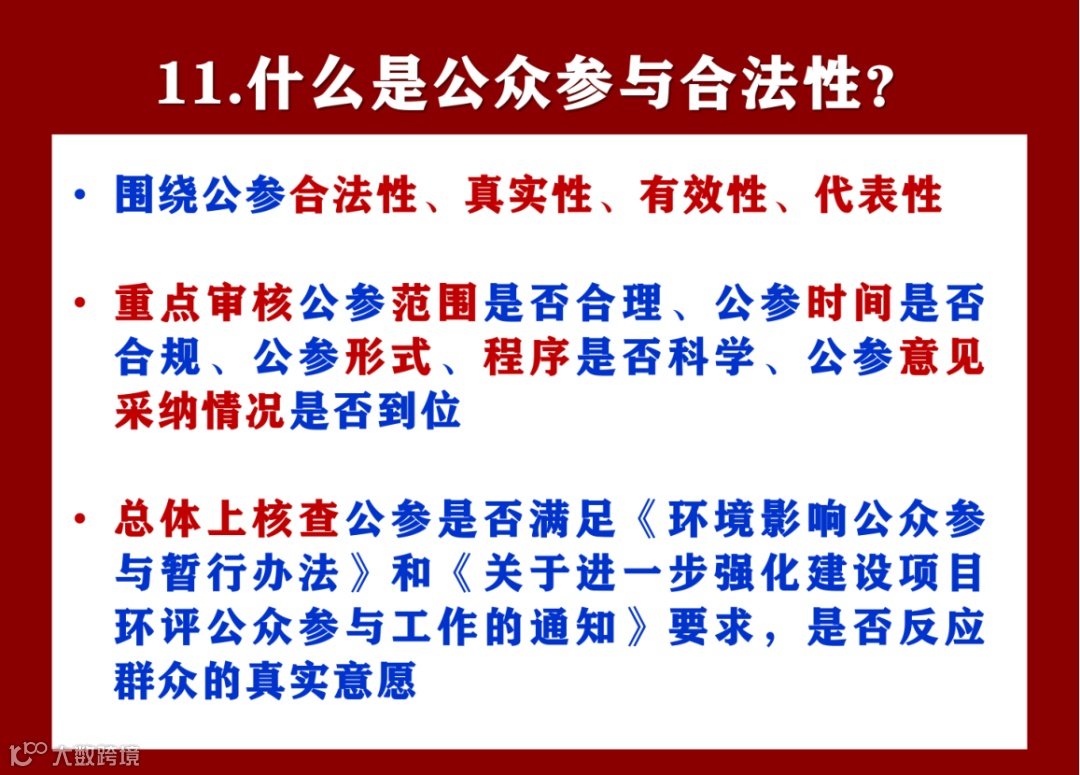 11.什么是公众参与合法性？

• 围绕公参合法性、真实性、有效性、代表性

• 重点审核公参范围是否合理、公参时间是否合规、公参形式、程序是否科学、公参意见采纳情况是否到位

• 总体上核查公参是否满足《环境影响公众参与暂行办法》和《关于进一步强化建设项目环评公众参与工作的通知》要求，是否反应群众的真实意愿

大数跨境